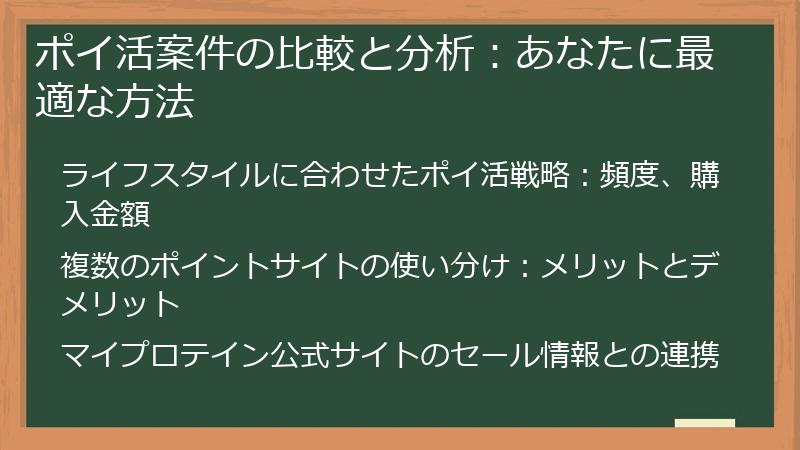 ポイ活案件の比較と分析：あなたに最適な方法

ライフスタイルに合わせたポイ活戦略：頻度、購入金額

複数のポイントサイトの使い分け：メリットとデメリット

マイプロテイン公式サイトのセール情報との連携